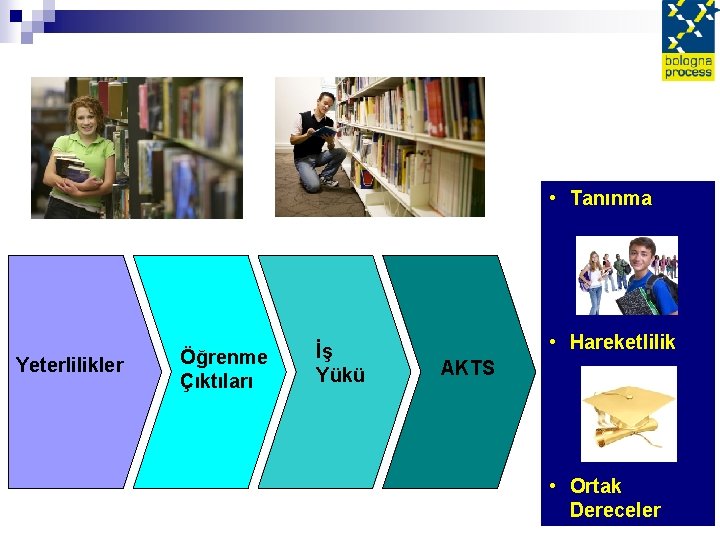 bologna process

Yeterlilikler

Öğrenme Çıktıları

İş Yükü

AKTS

• Tanınma

• Hareketlilik

• Ortak Dereceler